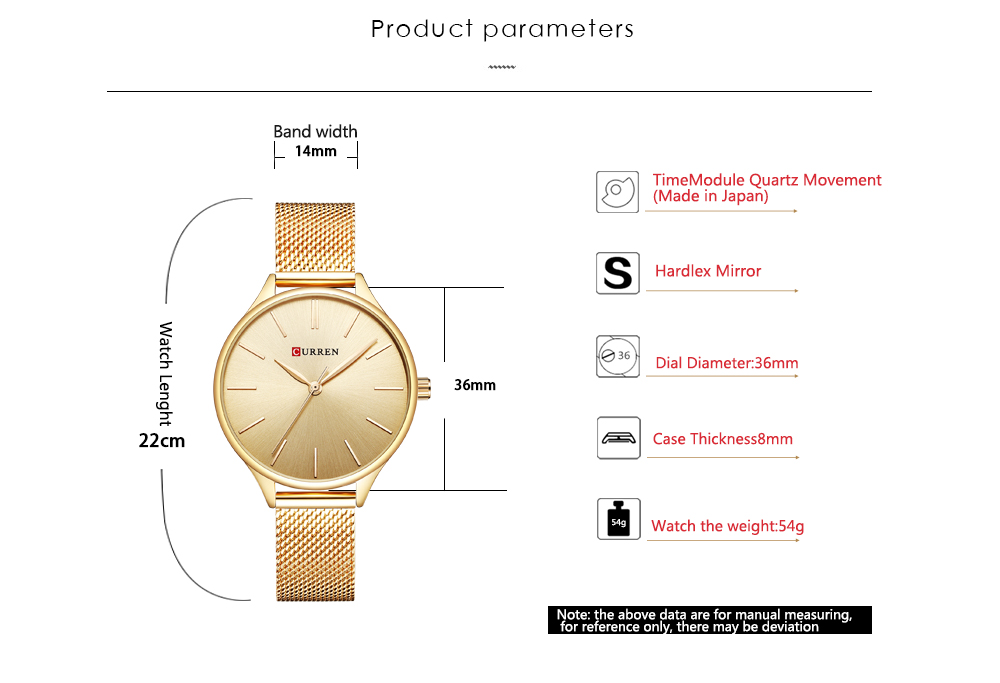 Product parameters

Band width
14mm

Watch Lenght
22cm

CURREN

36mm

TimeModule Quartz Movement
(Made in Japan)

S

Hardlex Mirror

36

Dial Diameter:36mm

Case Thickness8mm

54g

Watch the weight:54g

Note: the above data are for manual measuring, for reference only, there may be deviation